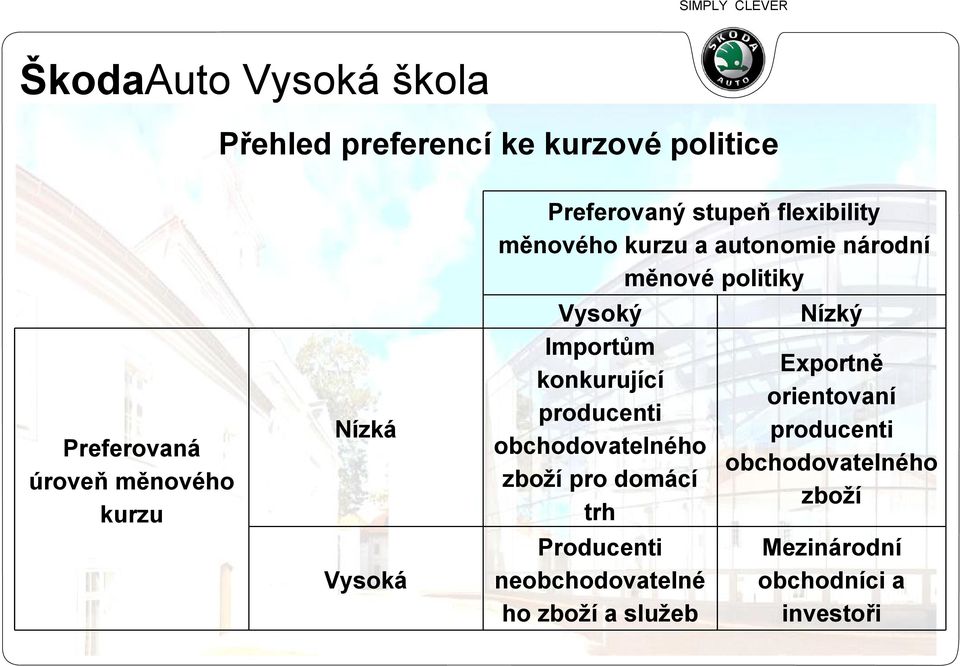 SIMPLY CLEVER

ŠKODA AUTO

ŠkodaAuto Vysoká škola

Přehled preferencí ke kurzové politice

| | | Preferovaný stupeň flexibility měnového kurzu a autonomie národní měnové politiky | |
|---|---|---|---|
| | | Vysoký | Nízký |
| Preferovaná úroveň měnového kurzu | Nízká | Importům konkurující producenti obchodovatelného zboží pro domácí trh | Exportně orientovaní producenti obchodovatelného zboží |
| | Vysoká | Producenti neobchodovatelného zboží a služeb | Mezinárodní obchodníci a investoři |